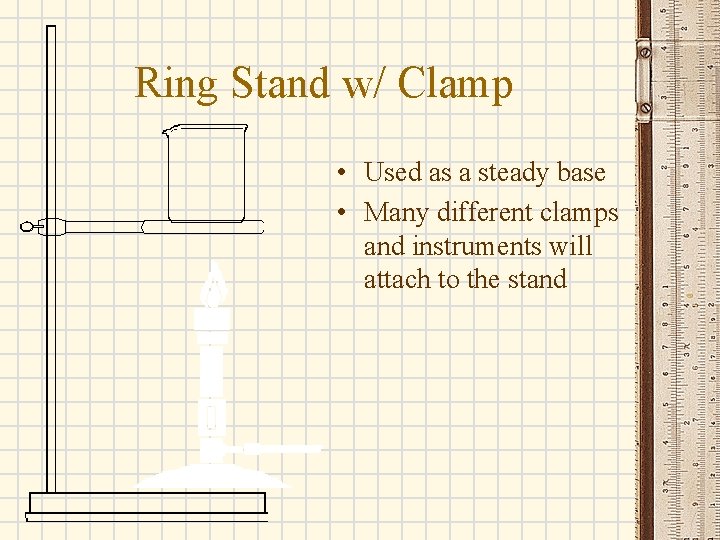 Ring Stand w/ Clamp

• Used as a steady base
• Many different clamps and instruments will attach to the stand